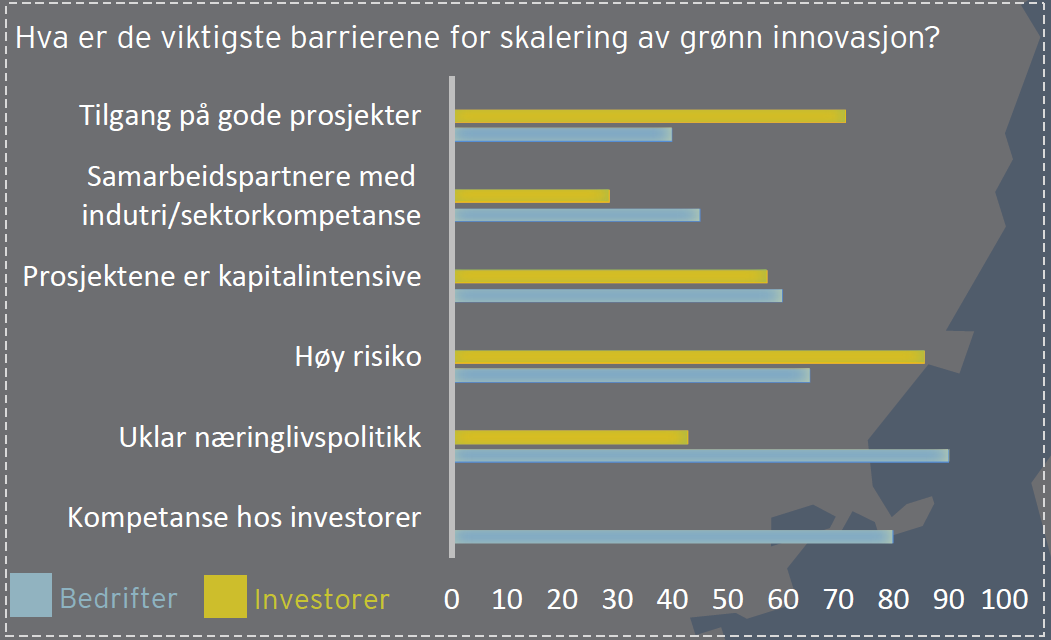 Hva er de viktigste barrierene for skalering av grønn innovasjon?

Tilgang på gode prosjekter

Samarbeidspartnere med indutri/sektorkompetanse

Prosjektene er kapitalintensive

Høy risiko

Uklar næringlivspolitikk

Kompetanse hos investorer

Bedrifter Investorer

0 10 20 30 40 50 60 70 80 90 100